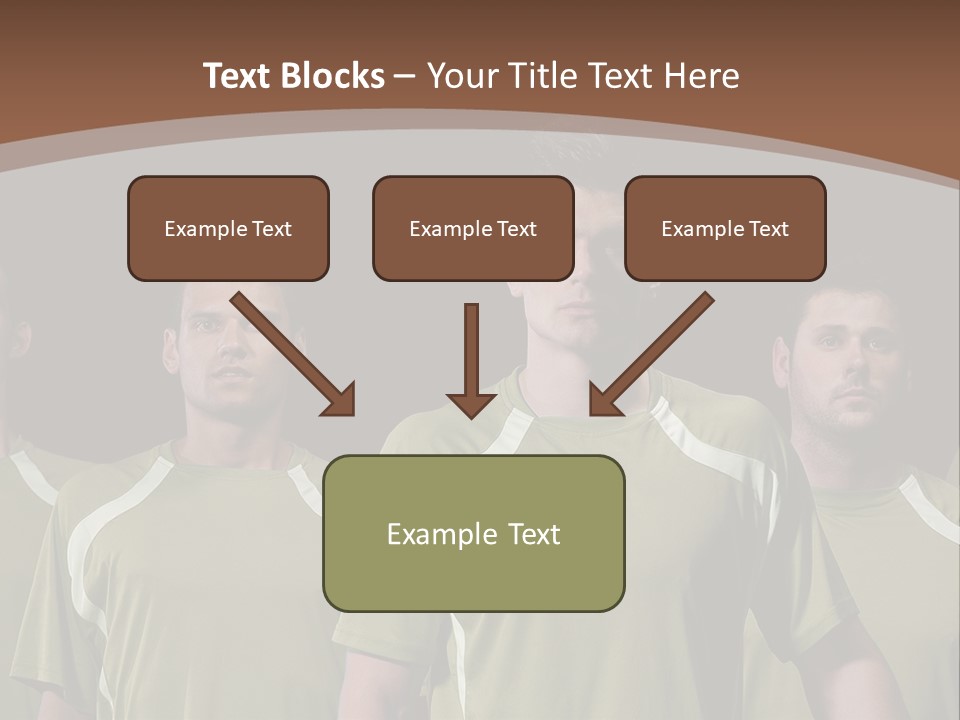 Text Blocks – Your Title Text Here

Example Text

Example Text

Example Text

Example Text